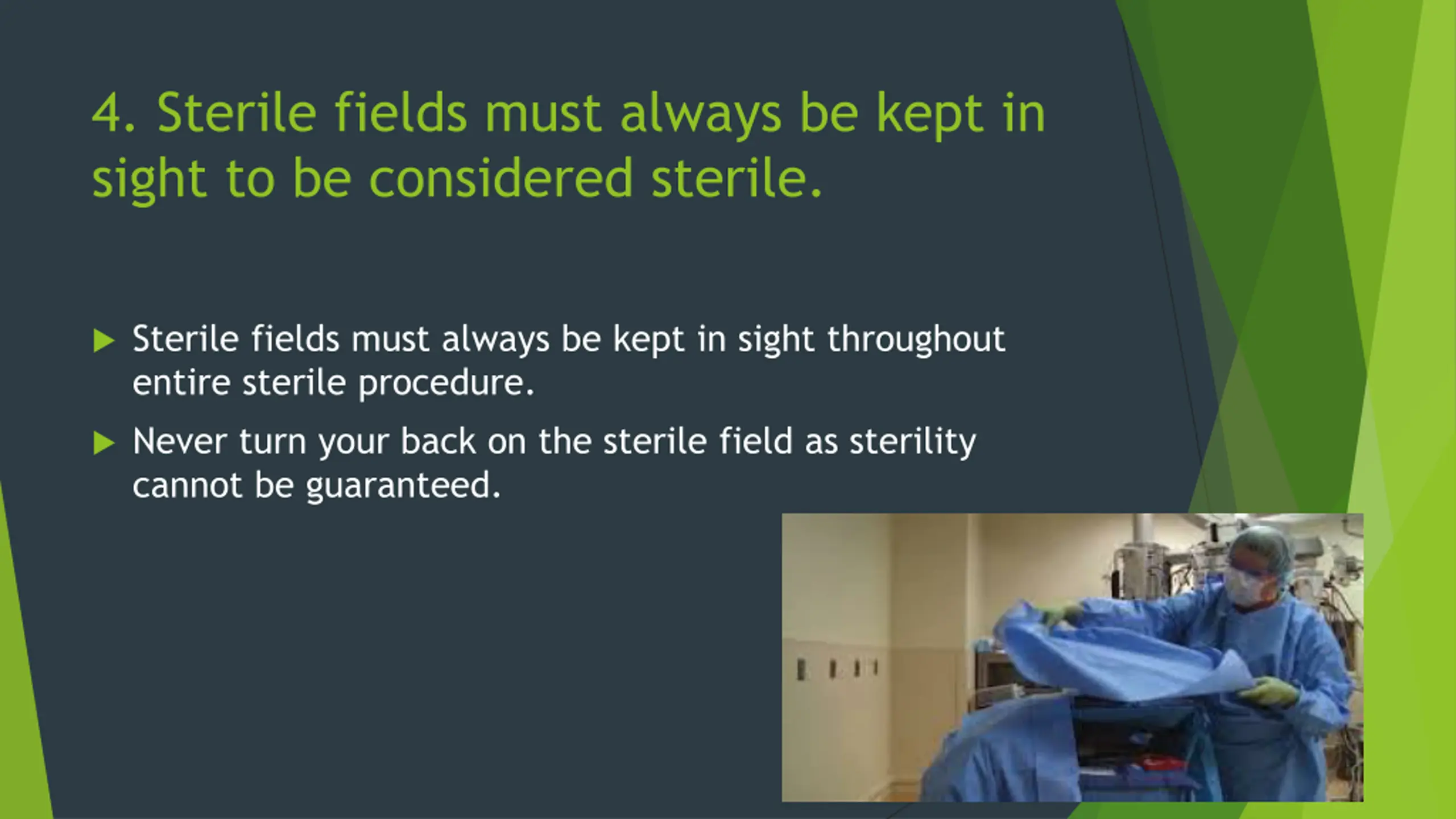 4. Sterile fields must always be kept in sight to be considered sterile.

▶ Sterile fields must always be kept in sight throughout entire sterile procedure.

▶ Never turn your back on the sterile field as sterility cannot be guaranteed.